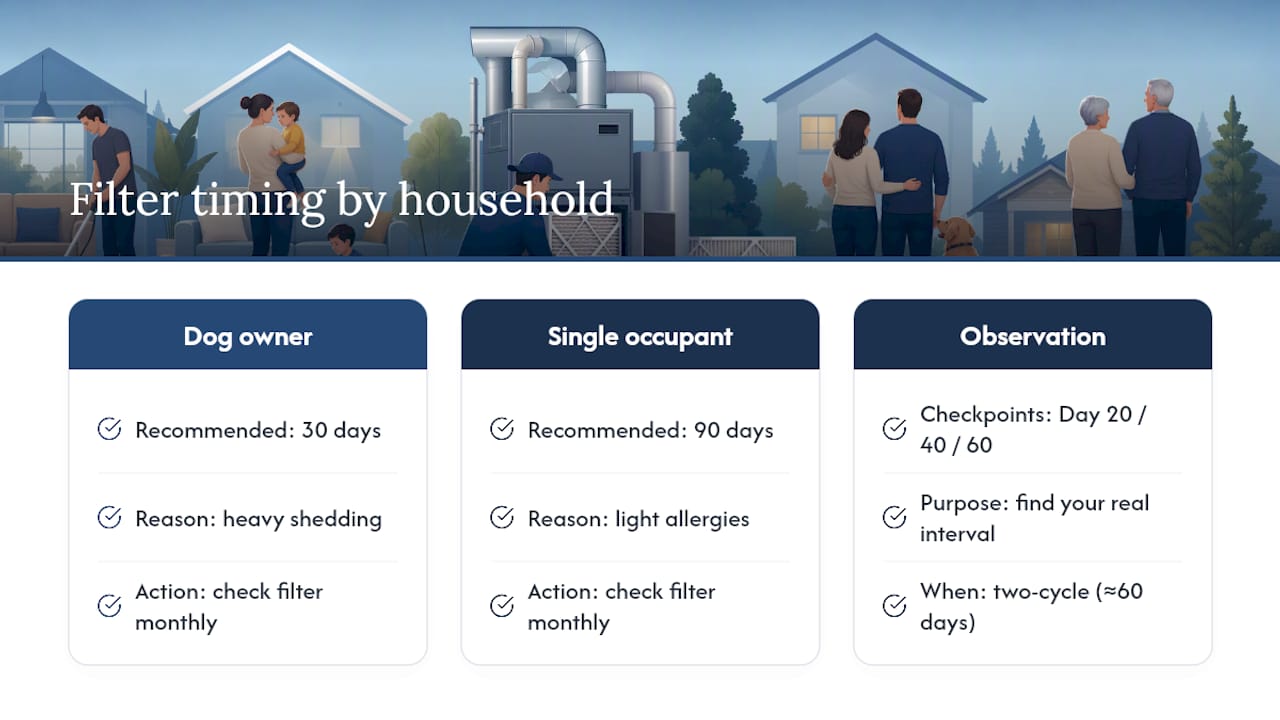 Filter timing by household

Dog owner

Recommended: 30 days

Reason: heavy shedding

Action: check filter monthly

Single occupant

Recommended: 90 days

Reason: light allergies

Action: check filter monthly

Observation

Checkpoints: Day 20 / 40 / 60

Purpose: find your real interval

When: two-cycle (≈60 days)